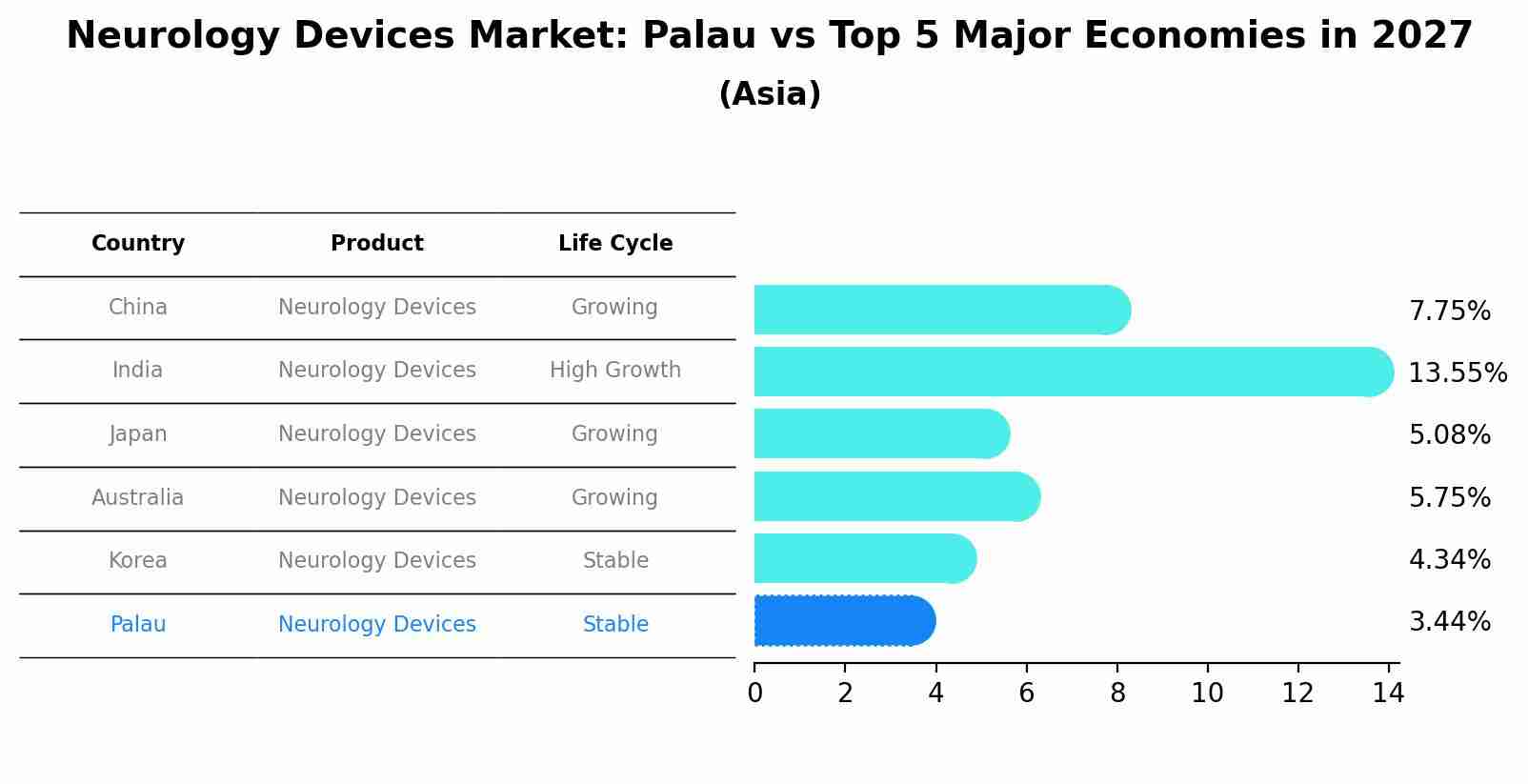 Neurology Devices Market: Palau vs Top 5 Major Economies in 2027
(Asia)

| Country | Product | Life Cycle |
|---|---|---|
| China | Neurology Devices | Growing |
| India | Neurology Devices | High Growth |
| Japan | Neurology Devices | Growing |
| Australia | Neurology Devices | Growing |
| Korea | Neurology Devices | Stable |
| Palau | Neurology Devices | Stable |

7.75%
13.55%
5.08%
5.75%
4.34%
3.44%

0 2 4 6 8 10 12 14